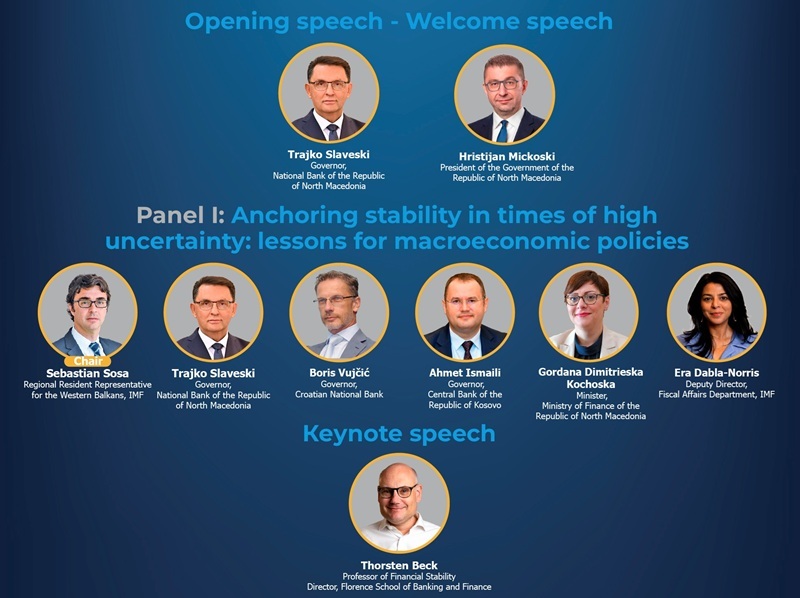 Opening speech - Welcome speech

Trajko Slaveski
Governor,
National Bank of the Republic of North Macedonia

Hristijan Mickoski
President of the Government of the Republic of North Macedonia

Panel I: Anchoring stability in times of high uncertainty: lessons for macroeconomic policies

Chair
Sebastian Sosa
Regional Resident Representative for the Western Balkans, IMF

Trajko Slaveski
Governor,
National Bank of the Republic of North Macedonia

Boris Vujčić
Governor,
Croatian National Bank

Ahmet Ismaili
Governor,
Central Bank of the Republic of Kosovo

Gordana Dimitrieska Kochoska
Minister,
Ministry of Finance of the Republic of North Macedonia

Era Dabla-Norris
Deputy Director,
Fiscal Affairs Department, IMF

Keynote speech

Thorsten Beck
Professor of Financial Stability
Director, Florence School of Banking and Finance